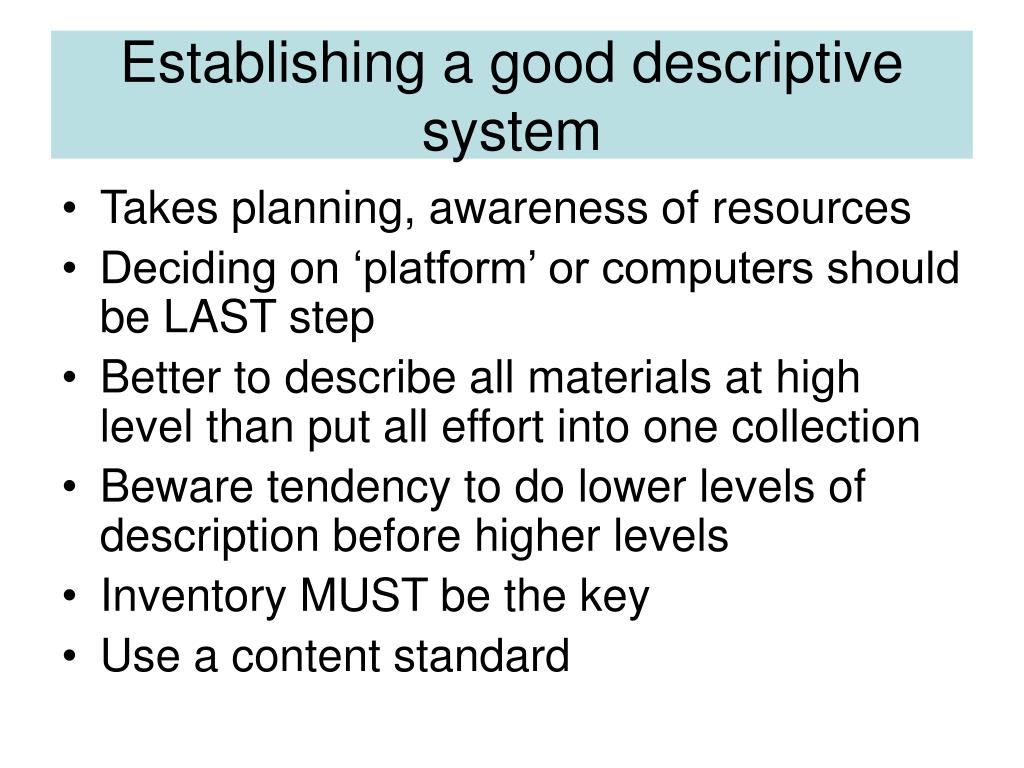 Establishing a good descriptive system

• Takes planning, awareness of resources
• Deciding on ‘platform’ or computers should be LAST step
• Better to describe all materials at high level than put all effort into one collection
• Beware tendency to do lower levels of description before higher levels
• Inventory MUST be the key
• Use a content standard